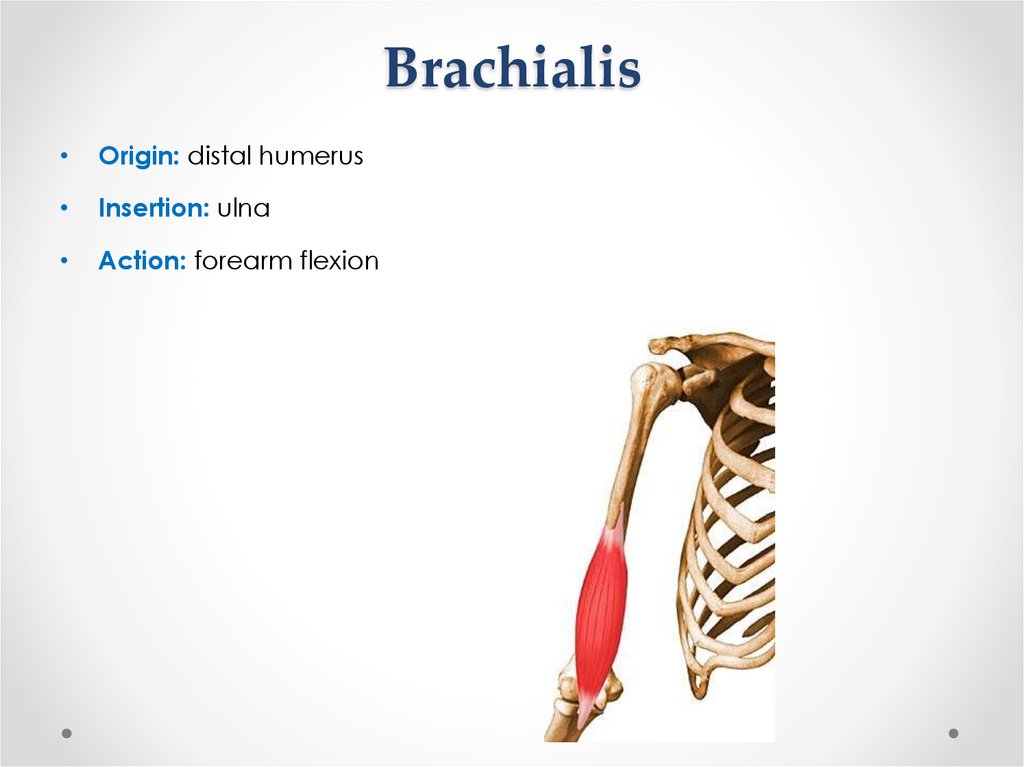 Brachialis

• Origin: distal humerus
• Insertion: ulna
• Action: forearm flexion